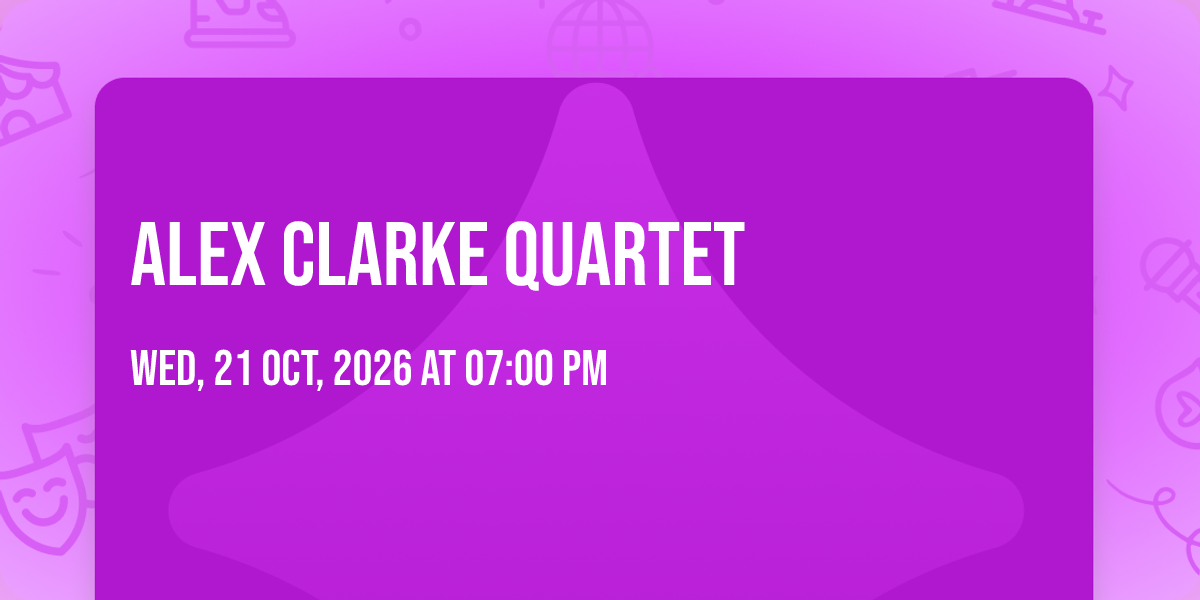 ALEX CLARKE QUARTET

WED, 21 OCT, 2026 AT 07:00 PM